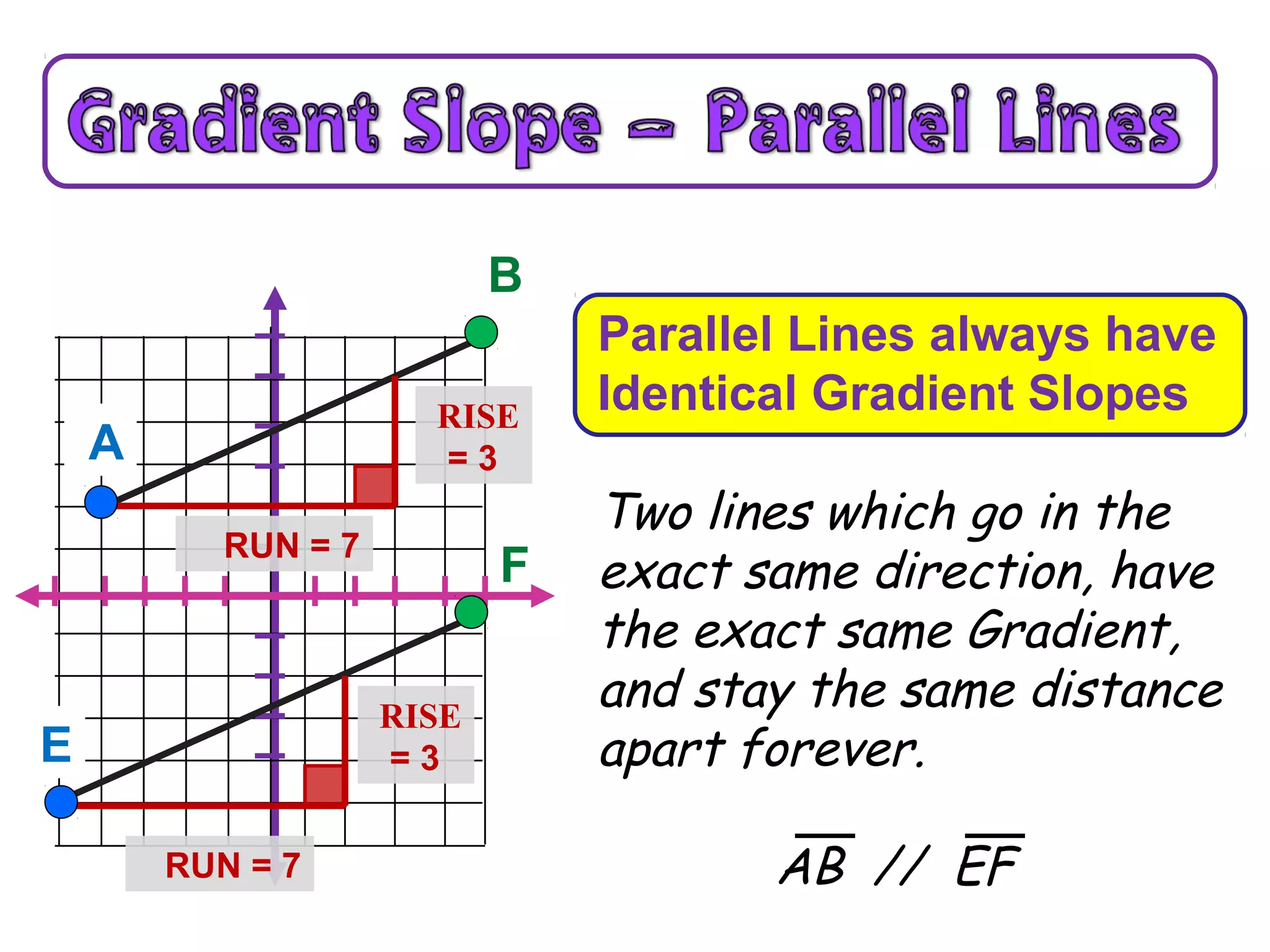 Gradient Slope – Parallel Lines

B

A

RISE = 3

RUN = 7

F

E

RISE = 3

RUN = 7

Parallel Lines always have Identical Gradient Slopes

Two lines which go in the exact same direction, have the exact same Gradient, and stay the same distance apart forever.

$\overline{AB}$ // $\overline{EF}$